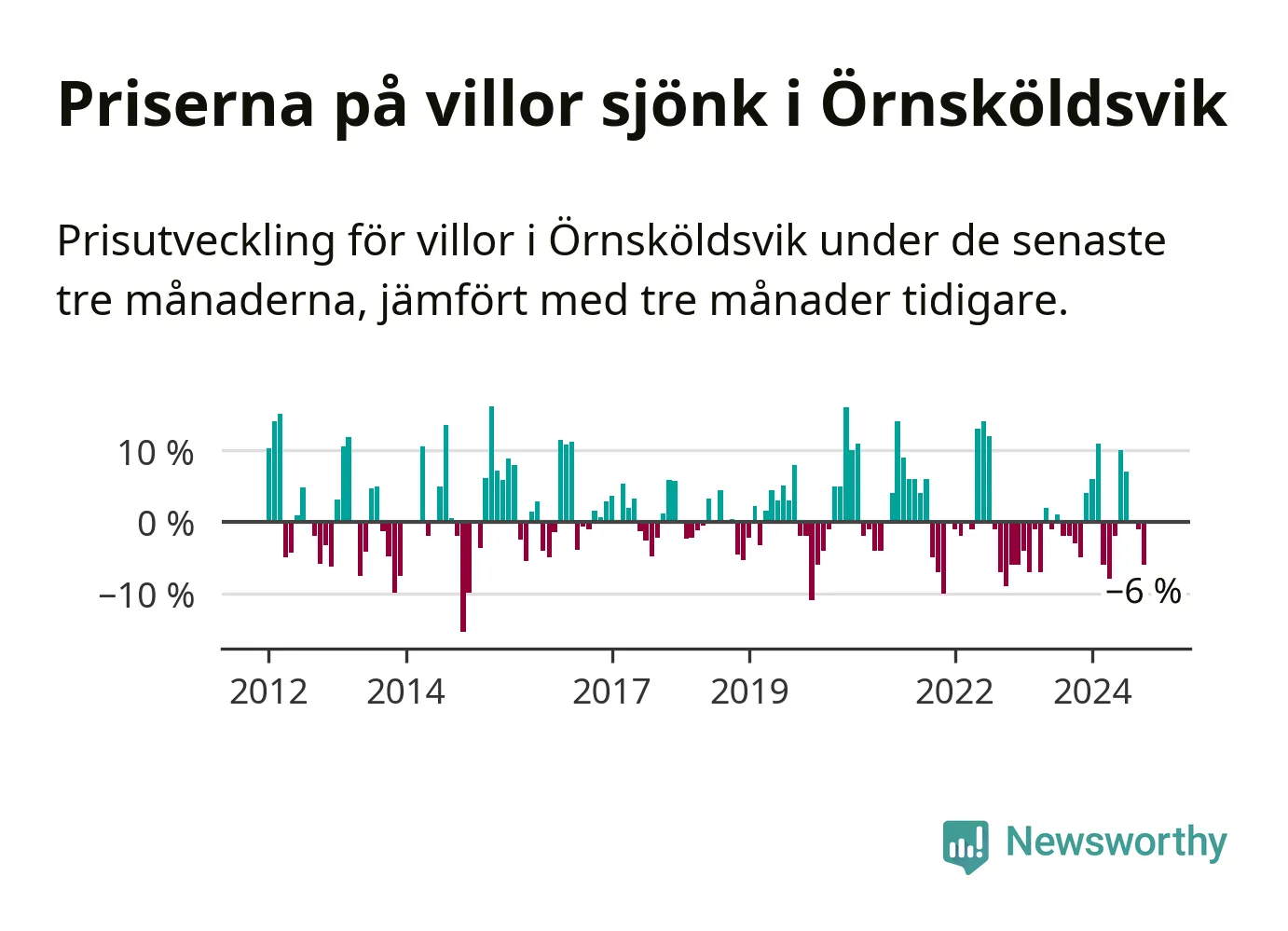 Priserna på villor sjönk i Örnsköldsvik

Prisutveckling för villor i Örnsköldsvik under de senaste tre månaderna, jämfört med tre månader tidigare.

10 %
0 %
−10 %
−6 %
2012
2014
2017
2019
2022
2024

Newsworthy